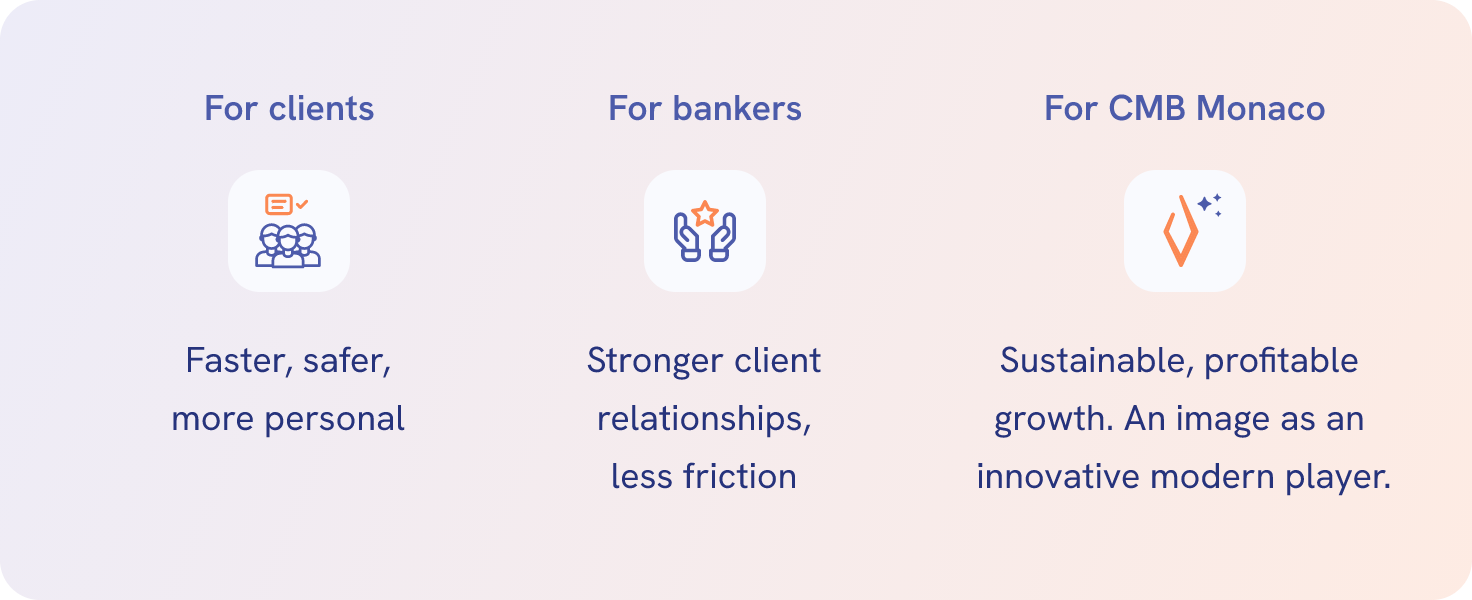 For clients

Faster, safer, more personal

For bankers

Stronger client relationships, less friction

For CMB Monaco

Sustainable, profitable growth. An image as an innovative modern player.